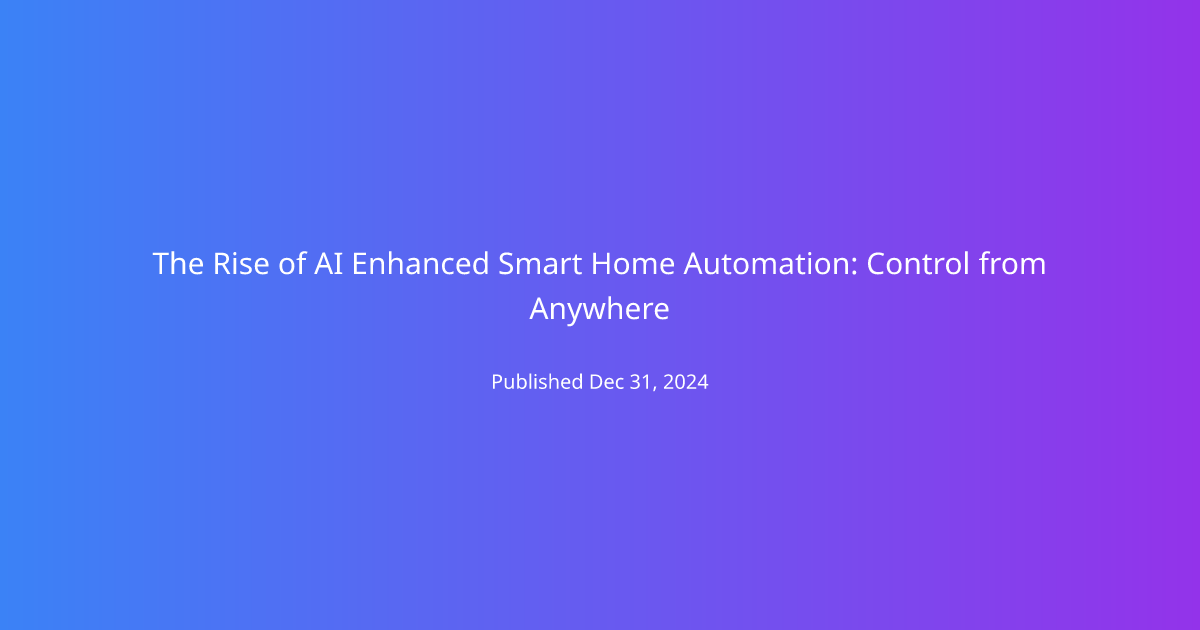 The Rise of AI Enhanced Smart Home Automation: Control from Anywhere

Published Dec 31, 2024